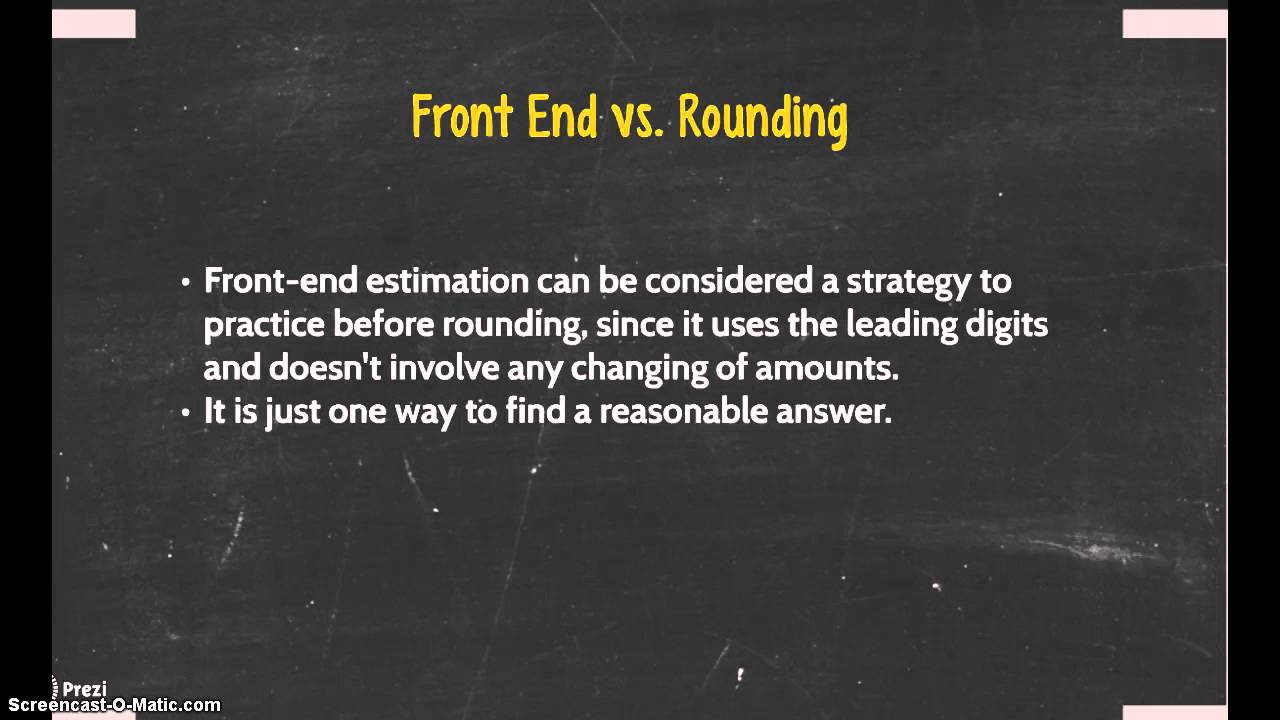 Front End vs. Rounding

• Front-end estimation can be considered a strategy to practice before rounding, since it uses the leading digits and doesn't involve any changing of amounts.
• It is just one way to find a reasonable answer.

Prezi
Screencast-O-Matic.com